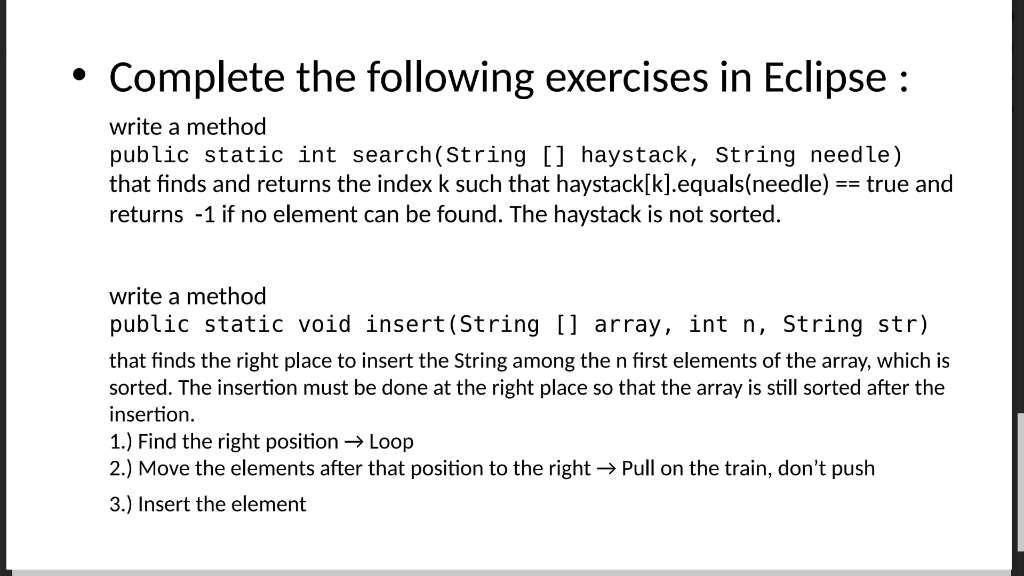 • Complete the following exercises in Eclipse :

write a method
public static int search(String [] haystack, String needle)
that finds and returns the index k such that haystack[k].equals(needle) == true and returns -1 if no element can be found. The haystack is not sorted.

write a method
public static void insert(String [] array, int n, String str)
that finds the right place to insert the String among the n first elements of the array, which is sorted. The insertion must be done at the right place so that the array is still sorted after the insertion.
1.) Find the right position → Loop
2.) Move the elements after that position to the right → Pull on the train, don't push
3.) Insert the element